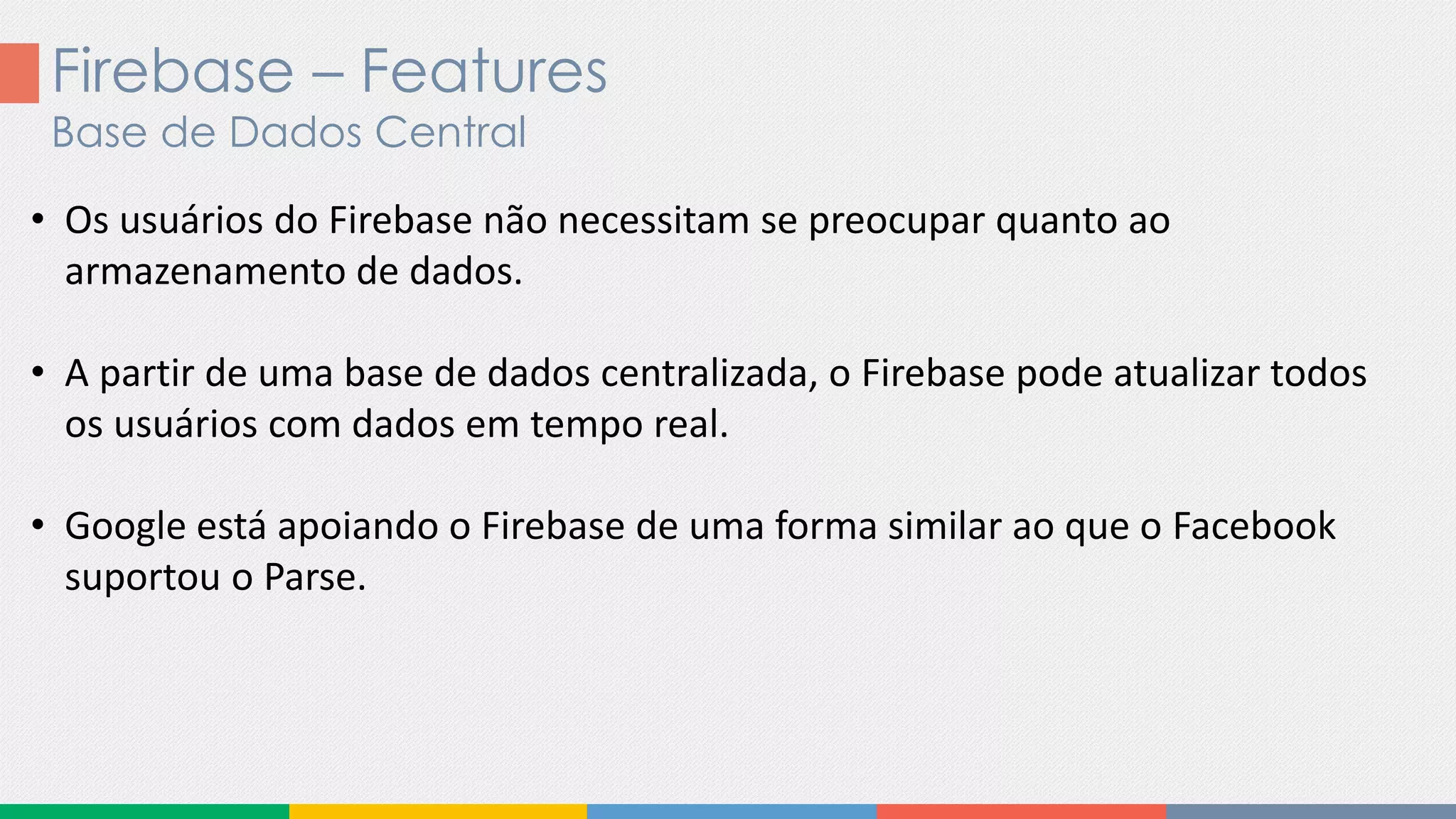 Firebase – Features
Base de Dados Central

• Os usuários do Firebase não necessitam se preocupar quanto ao armazenamento de dados.

• A partir de uma base de dados centralizada, o Firebase pode atualizar todos os usuários com dados em tempo real.

• Google está apoiando o Firebase de uma forma similar ao que o Facebook suportou o Parse.